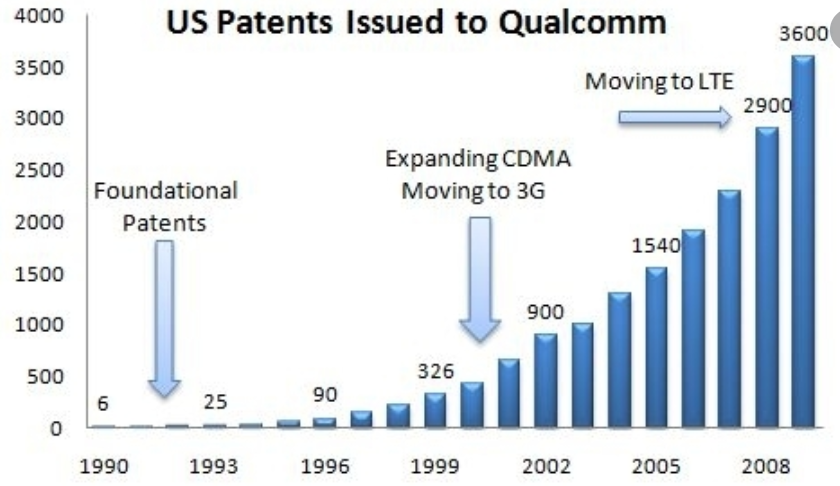 US Patents Issued to Qualcomm

4000
3500
3000
2500
2000
1500
1000
500
0

Foundational Patents

Expanding CDMA Moving to 3G

Moving to LTE

6
25
90
326
900
1540
2900
3600

1990
1993
1996
1999
2002
2005
2008